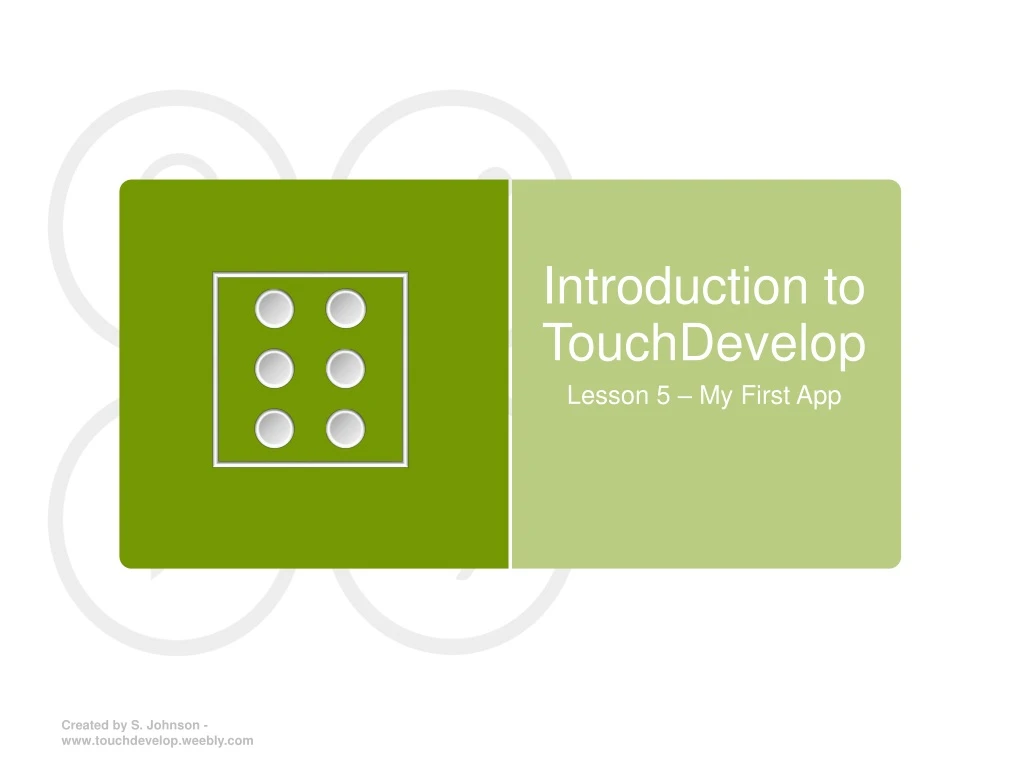 Introduction to TouchDevelop

Lesson 5 – My First App

Created by S. Johnson - www.touchdevelop.weebly.com